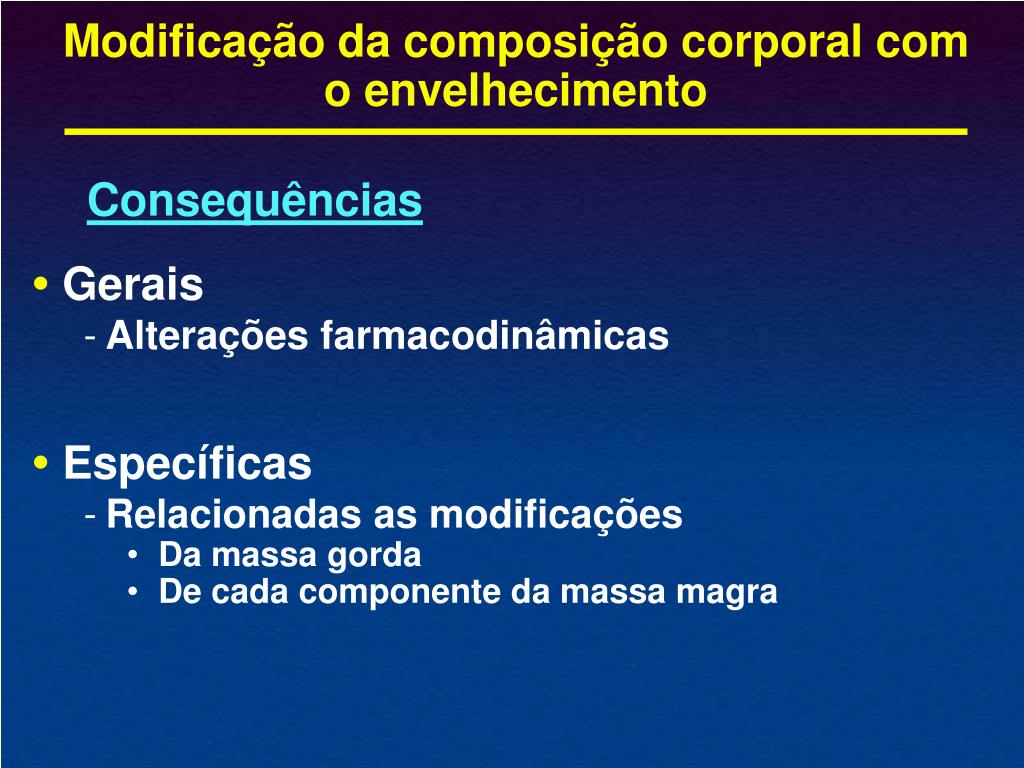 Modificação da composição corporal com o envelhecimento

Consequências

• Gerais
- Alterações farmacodinâmicas

• Específicas
- Relacionadas as modificações
• Da massa gorda
• De cada componente da massa magra